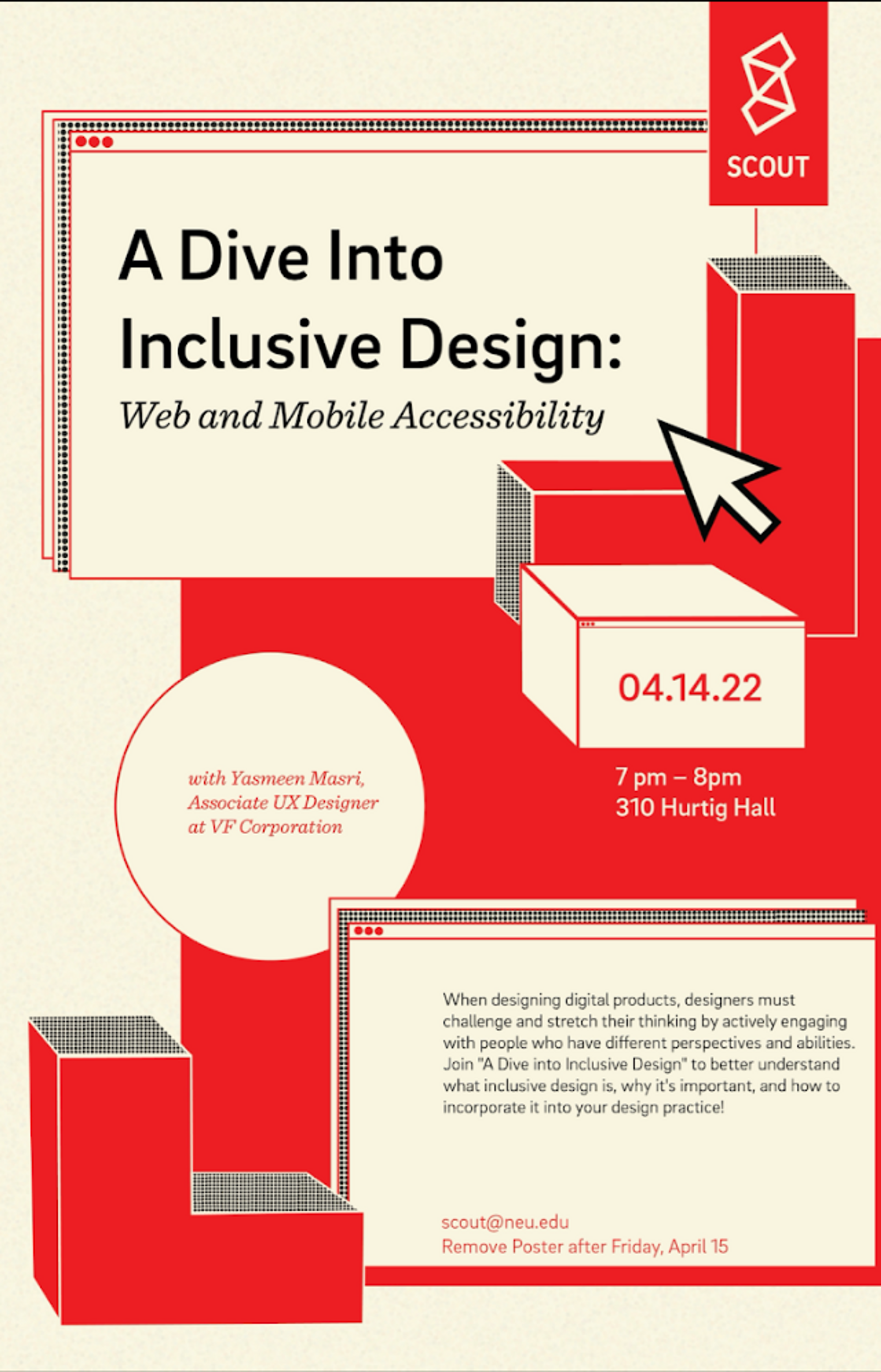 SCOUT

A Dive Into Inclusive Design:

Web and Mobile Accessibility

04.14.22

7 pm – 8pm
310 Hurtig Hall

with Yasmeen Masri, Associate UX Designer at VF Corporation

When designing digital products, designers must challenge and stretch their thinking by actively engaging with people who have different perspectives and abilities. Join "A Dive into Inclusive Design" to better understand what inclusive design is, why it's important, and how to incorporate it into your design practice!

scout@neu.edu
Remove Poster after Friday, April 15